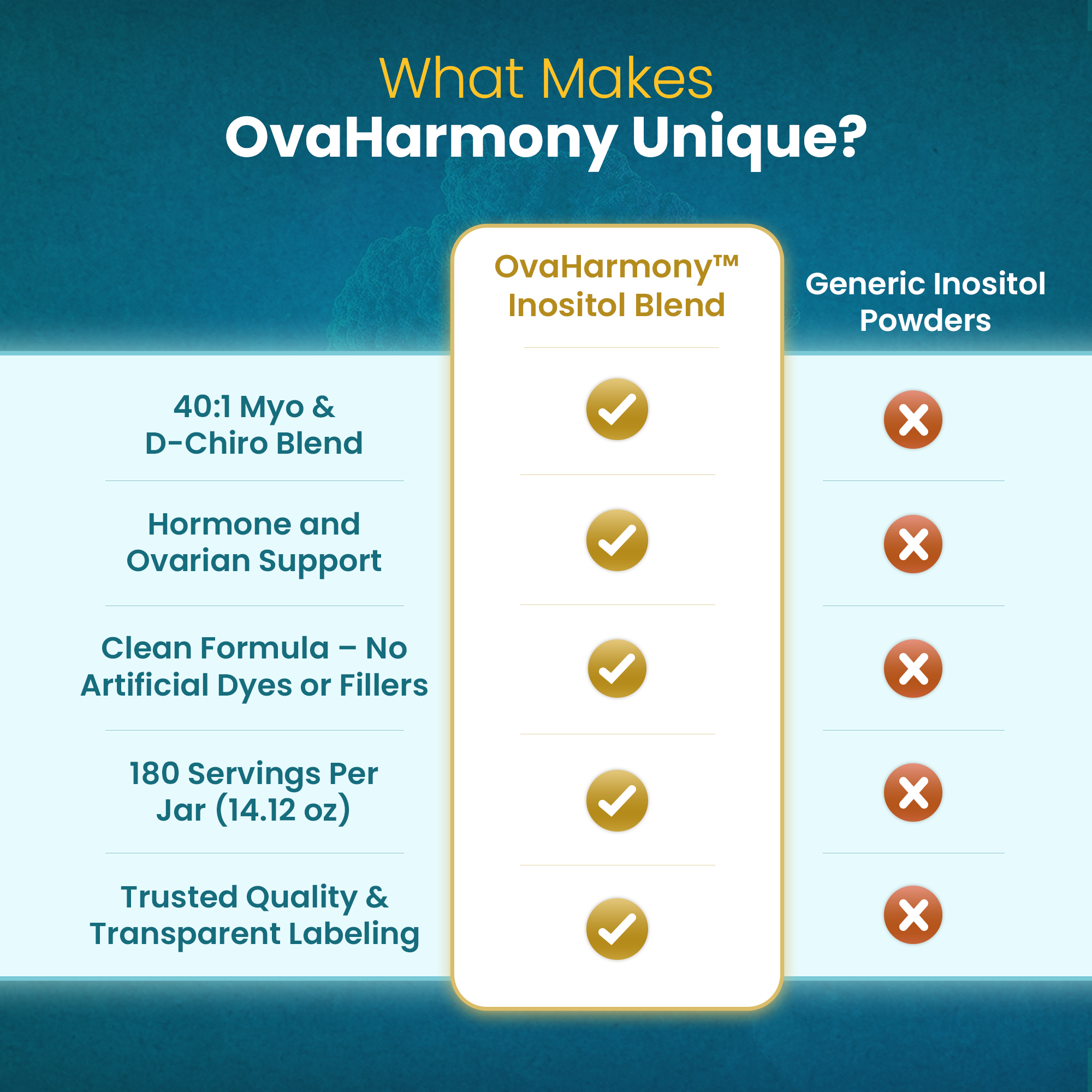 What Makes
OvaHarmony Unique?

| | OvaHarmony™ Inositol Blend | Generic Inositol Powders |
|---|---|---|
| 40:1 Myo & D-Chiro Blend | ✓ | ✗ |
| Hormone and Ovarian Support | ✓ | ✗ |
| Clean Formula – No Artificial Dyes or Fillers | ✓ | ✗ |
| 180 Servings Per Jar (14.12 oz) | ✓ | ✗ |
| Trusted Quality & Transparent Labeling | ✓ | ✗ |